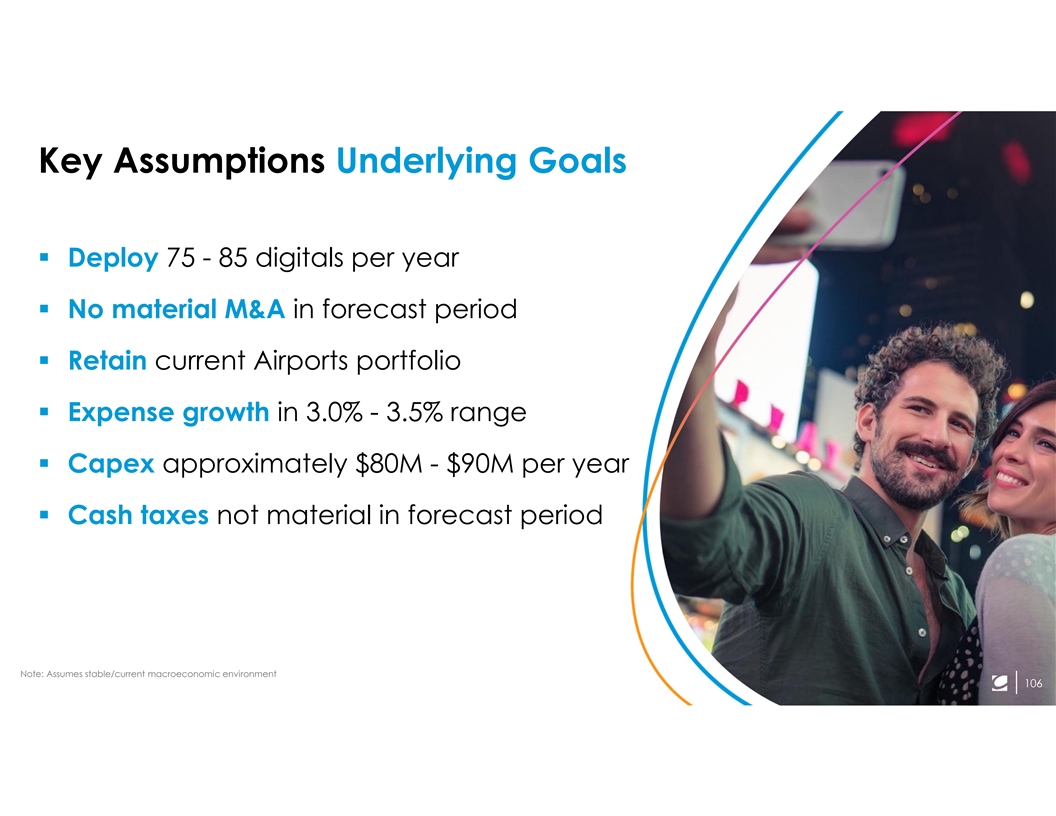 Key Assumptions Underlying Goals

▪ Deploy 75 - 85 digitals per year

▪ No material M&A in forecast period

▪ Retain current Airports portfolio

▪ Expense growth in 3.0% - 3.5% range

▪ Capex approximately \$80M - \$90M per year

▪ Cash taxes not material in forecast period

Note: Assumes stable/current macroeconomic environment

106